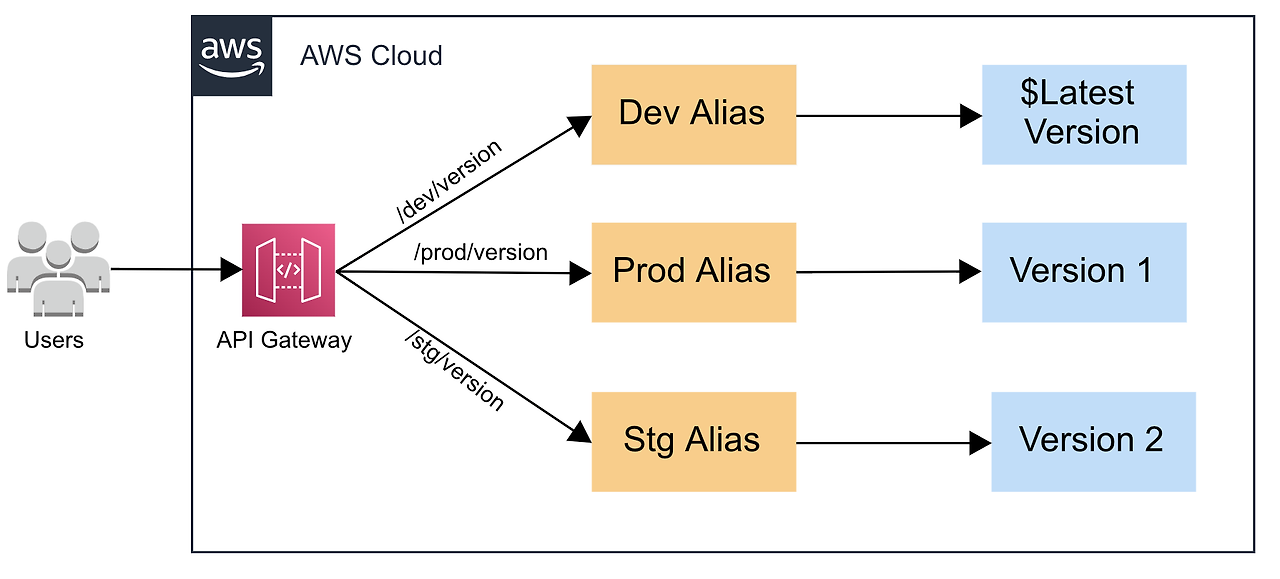 aws

AWS Cloud

Users

API Gateway

/dev/version

/prod/version

/stg/version

Dev Alias

Prod Alias

Stg Alias

\$Latest Version

Version 1

Version 2